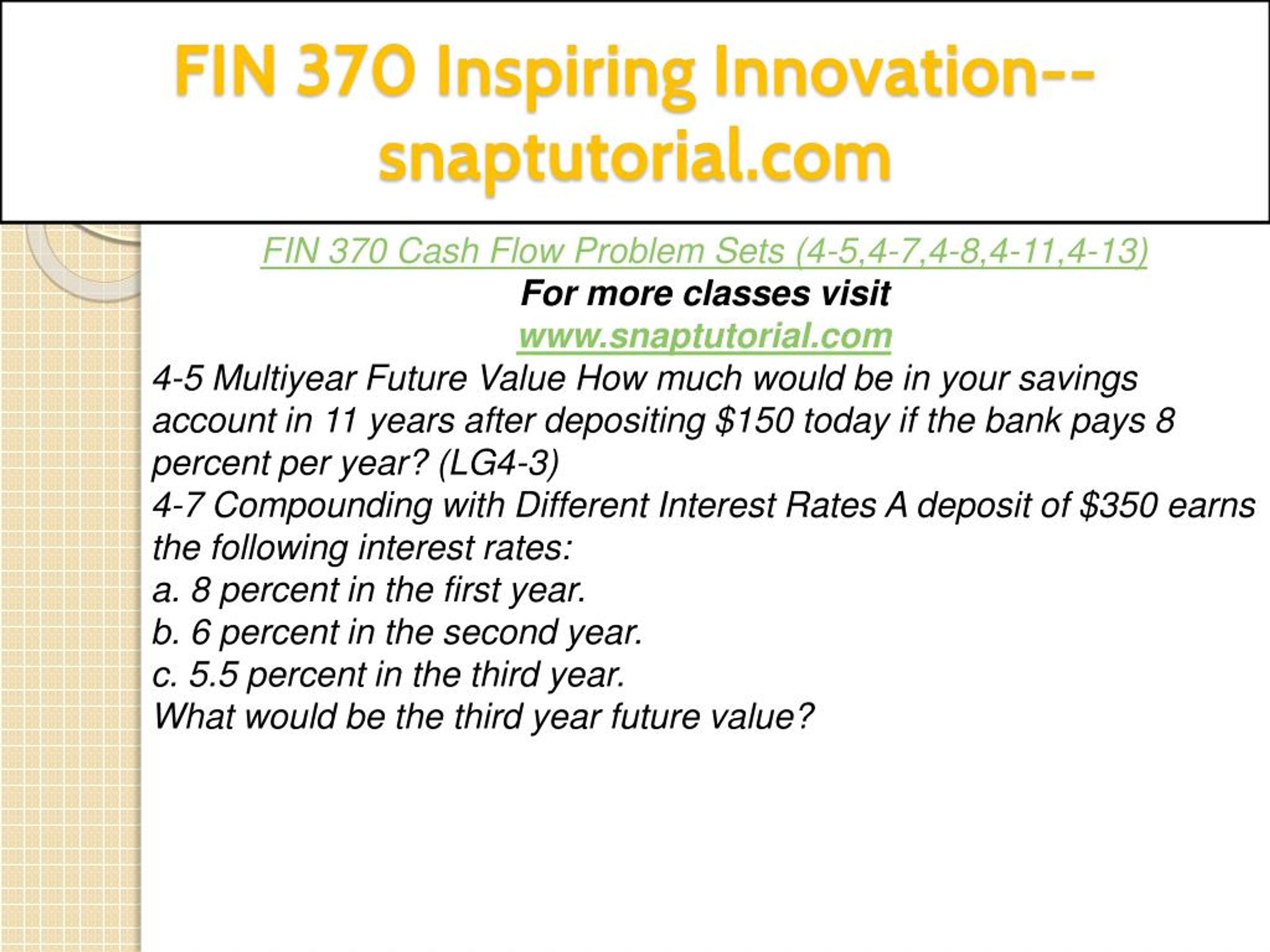 FIN 370 Inspiring Innovation--snaptutorial.com

FIN 370 Cash Flow Problem Sets (4-5,4-7,4-8,4-11,4-13)
For more classes visit
www.snaptutorial.com

4-5 Multiyear Future Value How much would be in your savings account in 11 years after depositing \$150 today if the bank pays 8 percent per year? (LG4-3)
4-7 Compounding with Different Interest Rates A deposit of \$350 earns the following interest rates:
a. 8 percent in the first year.
b. 6 percent in the second year.
c. 5.5 percent in the third year.
What would be the third year future value?